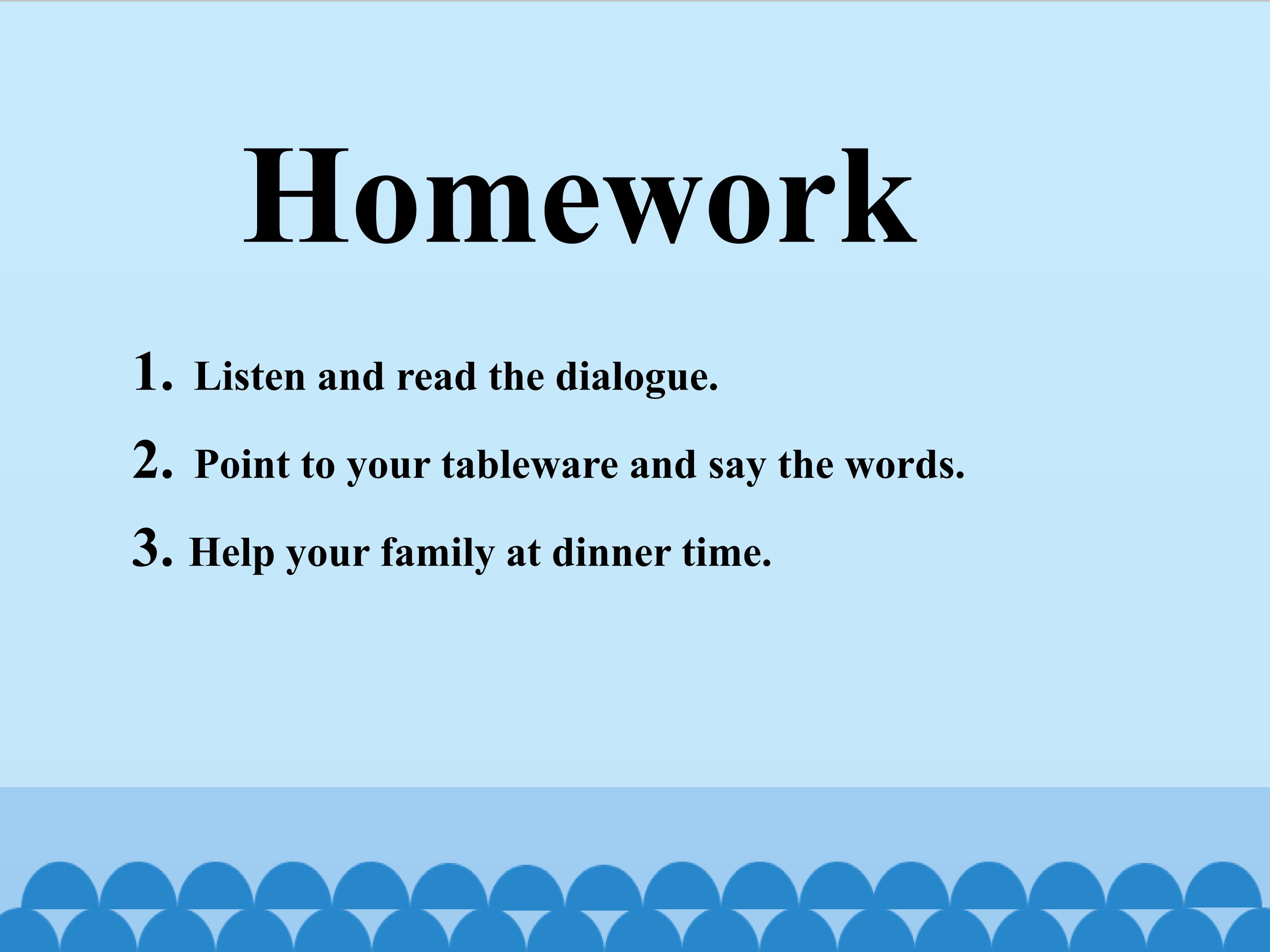 Homework

1. Listen and read the dialogue.

2. Point to your tableware and say the words.

3. Help your family at dinner time.